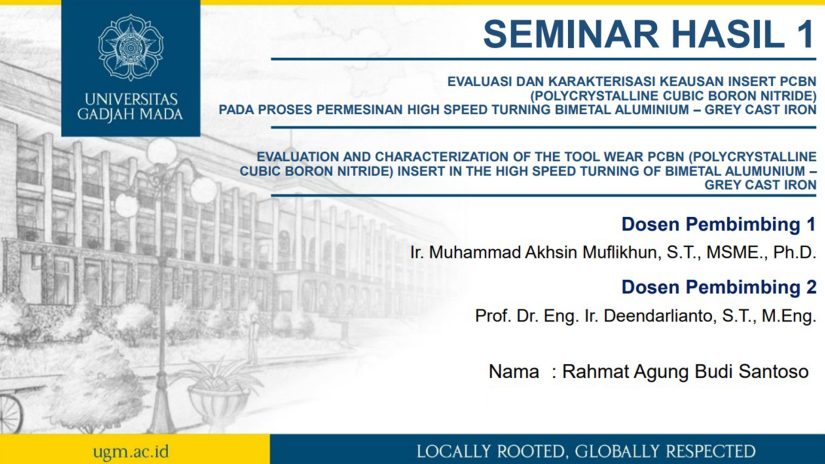 UNIVERSITAS GADJAH MADA

SEMINAR HASIL 1

EVALUASI DAN KARAKTERISASI KEAUSAN INSERT PCBN (POLYCRYSTALLINE CUBIC BORON NITRIDE) PADA PROSES PERMESINAN HIGH SPEED TURNING BIMETAL ALUMINIUM – GREY CAST IRON

EVALUATION AND CHARACTERIZATION OF THE TOOL WEAR PCBN (POLYCRYSTALLINE CUBIC BORON NITRIDE) INSERT IN THE HIGH SPEED TURNING OF BIMETAL ALUMUNIUM – GREY CAST IRON

Dosen Pembimbing 1

Ir. Muhammad Akhsin Muflikhun, S.T., MSME., Ph.D.

Dosen Pembimbing 2

Prof. Dr. Eng. Ir. Deendarlianto, S.T., M.Eng.

Nama : Rahmat Agung Budi Santoso

ugm.ac.id

LOCALLY ROOTED, GLOBALLY RESPECTED